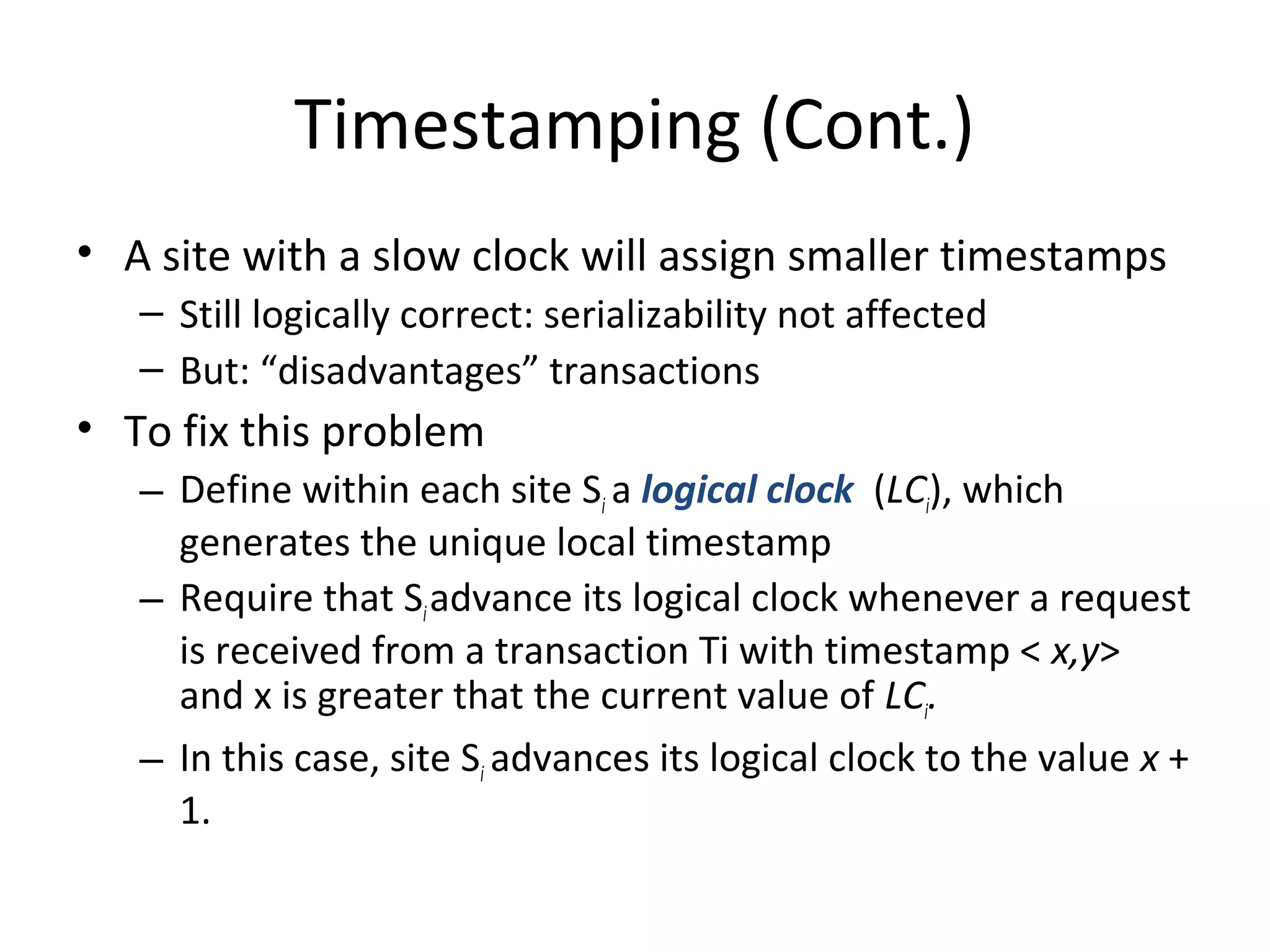 Timestamping (Cont.)

• A site with a slow clock will assign smaller timestamps
– Still logically correct: serializability not affected
– But: “disadvantages” transactions

• To fix this problem
– Define within each site $S_i$ a logical clock ($LC_i$), which generates the unique local timestamp
– Require that $S_i$ advance its logical clock whenever a request is received from a transaction Ti with timestamp < $x,y$> and x is greater that the current value of $LC_i$.
– In this case, site $S_i$ advances its logical clock to the value $x$ + 1.